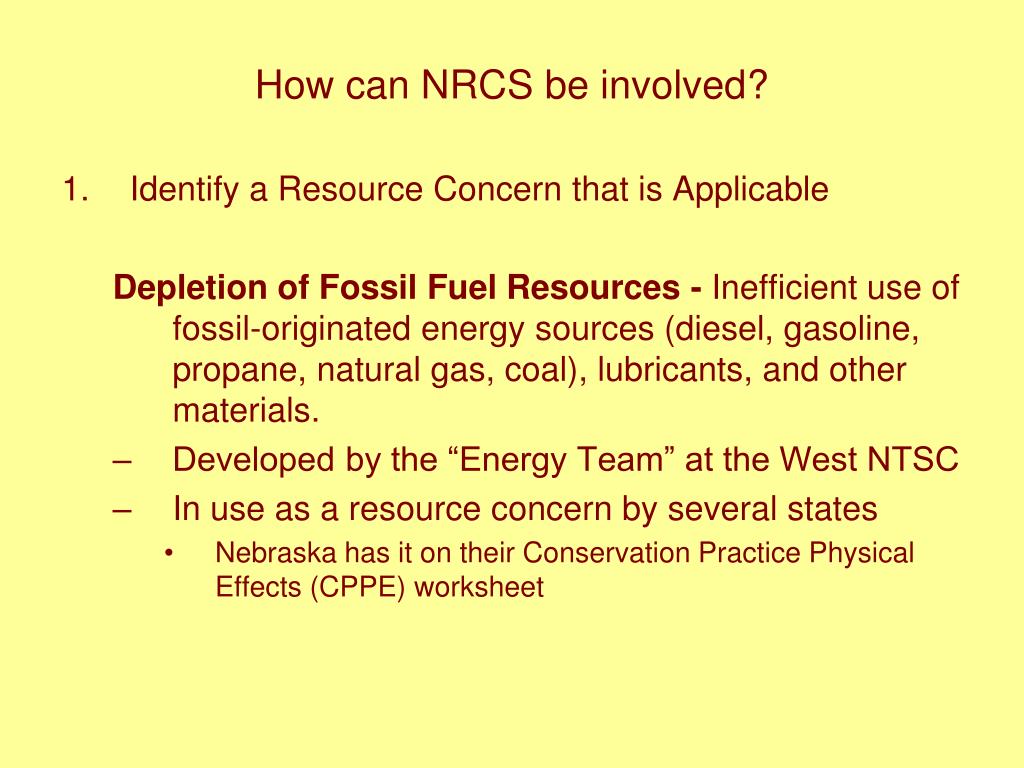 How can NRCS be involved?

1. Identify a Resource Concern that is Applicable

Depletion of Fossil Fuel Resources - Inefficient use of fossil-originated energy sources (diesel, gasoline, propane, natural gas, coal), lubricants, and other materials.

– Developed by the “Energy Team” at the West NTSC
– In use as a resource concern by several states
  • Nebraska has it on their Conservation Practice Physical Effects (CPPE) worksheet